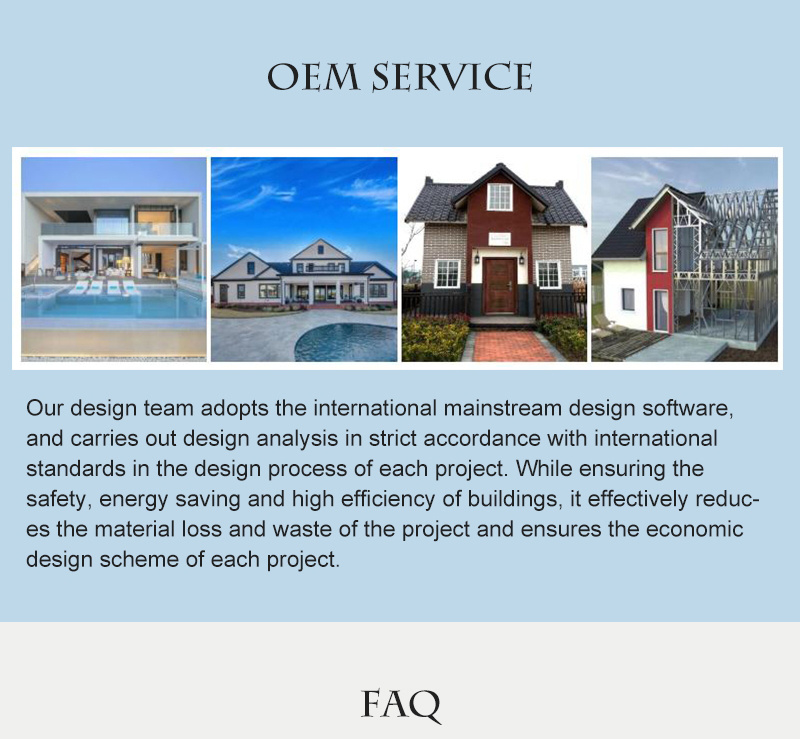 OEM SERVICE

Our design team adopts the international mainstream design software, and carries out design analysis in strict accordance with international standards in the design process of each project. While ensuring the safety, energy saving and high efficiency of buildings, it effectively reduces the material loss and waste of the project and ensures the economic design scheme of each project.

FAQ